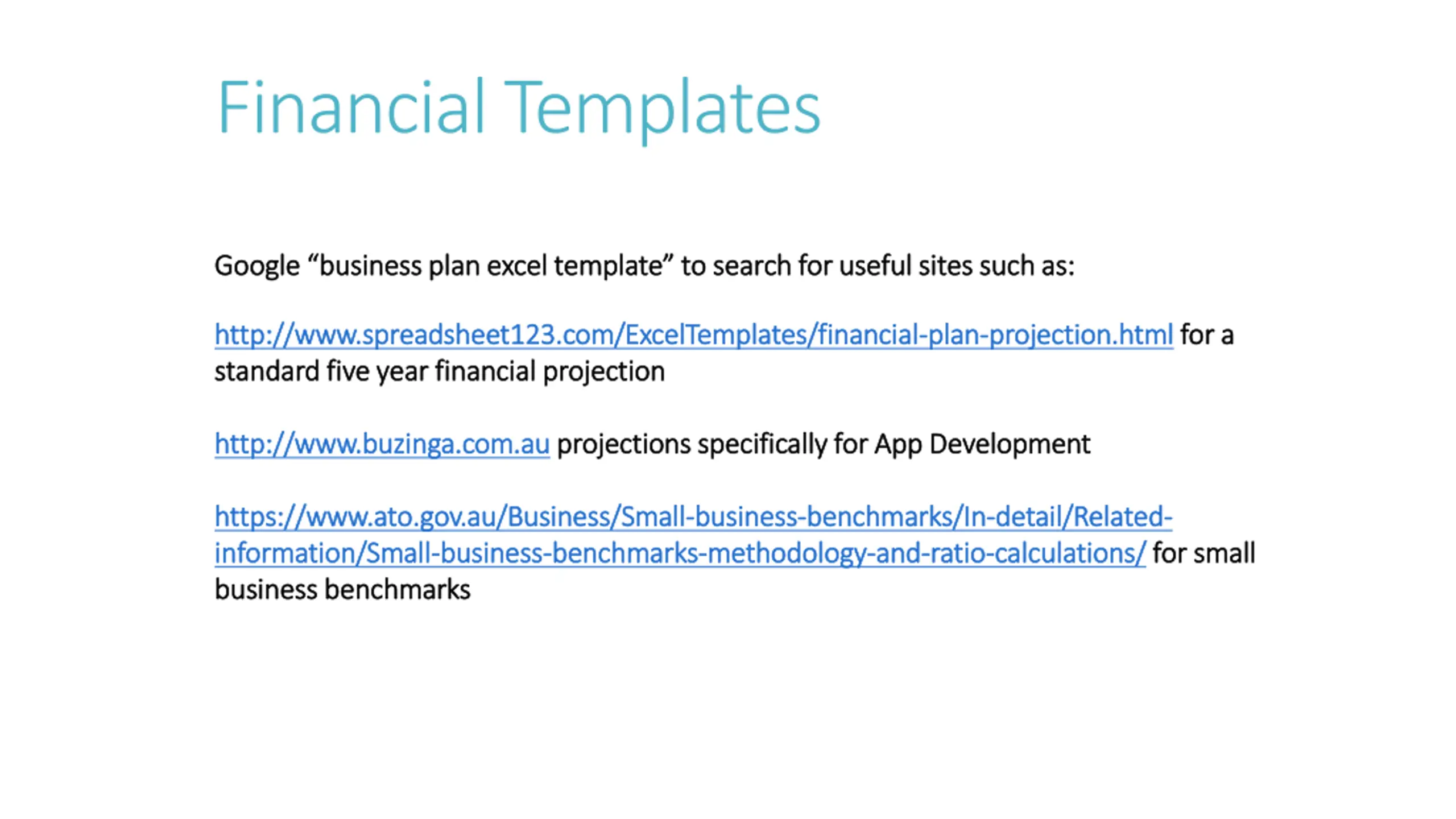 Financial Templates

Google “business plan excel template” to search for useful sites such as:

http://www.spreadsheet123.com/ExcelTemplates/financial-plan-projection.html for a standard five year financial projection

http://www.buzinga.com.au projections specifically for App Development

https://www.ato.gov.au/Business/Small-business-benchmarks/In-detail/Related-information/Small-business-benchmarks-methodology-and-ratio-calculations/ for small business benchmarks